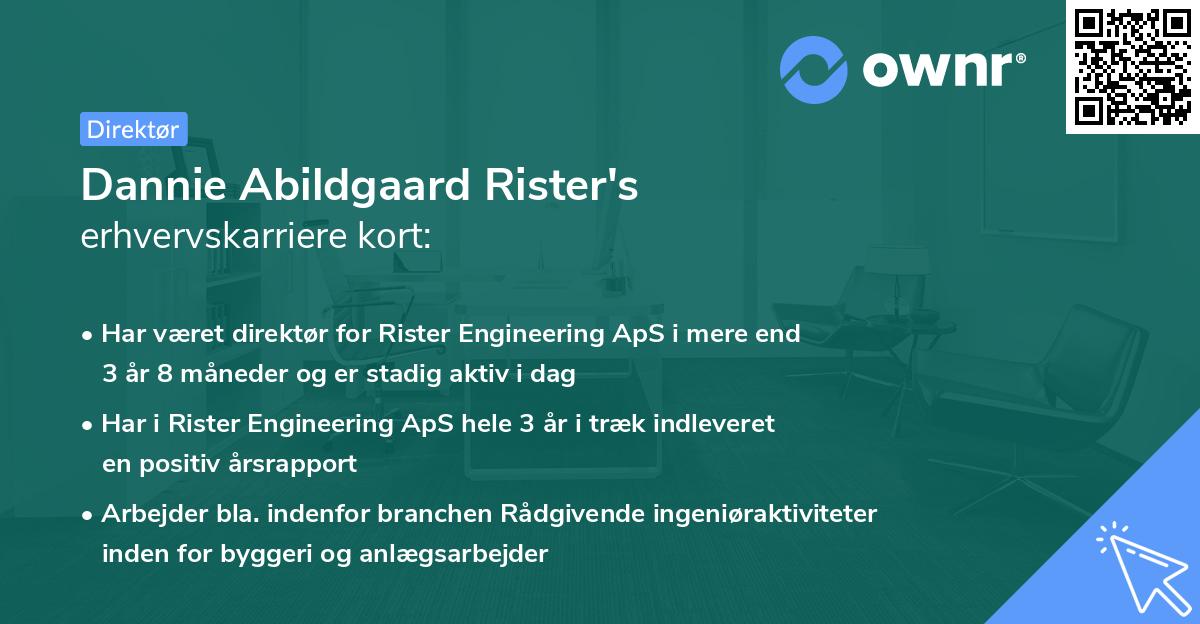 ownr®

Direktør

Dannie Abildgaard Rister's
erhvervskarriere kort:

• Har været direktør for Rister Engineering ApS i mere end 3 år 8 måneder og er stadig aktiv i dag

• Har i Rister Engineering ApS hele 3 år i træk indleveret en positiv årsrapport

• Arbejder bla. indenfor branchen Rådgivende ingeniøraktiviteter inden for byggeri og anlægsarbejder